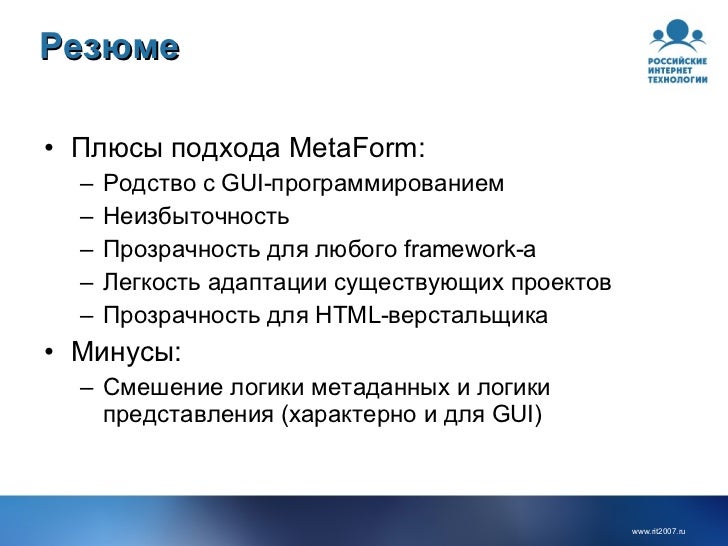 Резюме

РОССИЙСКИЕ ИНТЕРНЕТ ТЕХНОЛОГИИ

• Плюсы подхода MetaForm:
– Родство с GUI-программированием
– Неизбыточность
– Прозрачность для любого framework-а
– Легкость адаптации существующих проектов
– Прозрачность для HTML-верстальщика
• Минусы:
– Смешение логики метаданных и логики представления (характерно и для GUI)

www.rit2007.ru